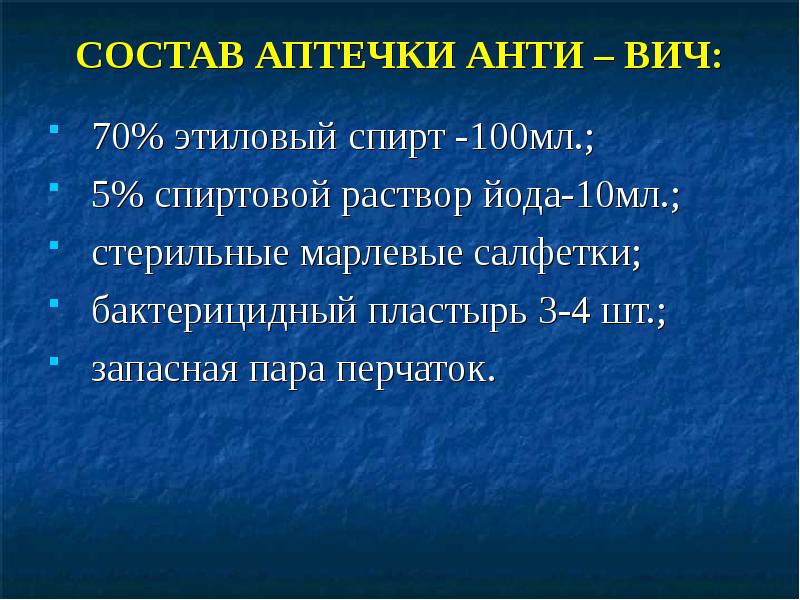 СОСТАВ АПТЕЧКИ АНТИ – ВИЧ:

- 70% этиловый спирт -100мл.;
- 5% спиртовой раствор йода-10мл.;
- стерильные марлевые салфетки;
- бактерицидный пластырь 3-4 шт.;
- запасная пара перчаток.